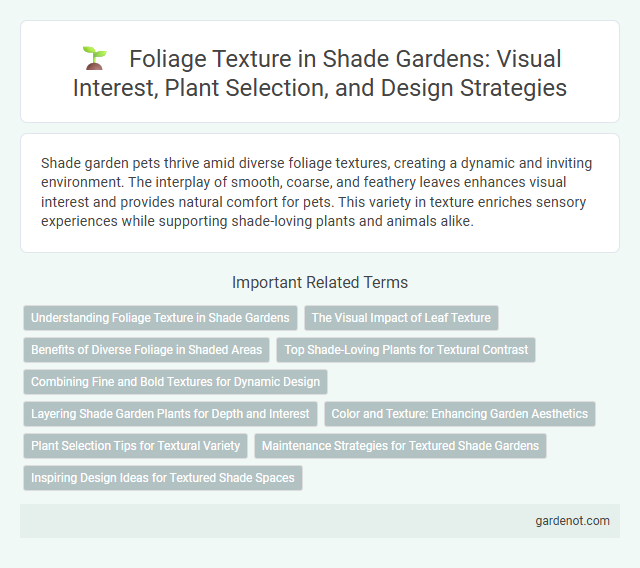 Foliage Texture in Shade Gardens: Visual Interest, Plant Selection, and Design Strategies

Shade garden pets thrive amid diverse foliage textures, creating a dynamic and inviting environment. The interplay of smooth, coarse, and feathery leaves enhances visual interest and provides natural comfort for pets. This variety in texture enriches sensory experiences while supporting shade-loving plants and animals alike.

Important Related Terms

Understanding Foliage Texture in Shade Gardens
The Visual Impact of Leaf Texture
Benefits of Diverse Foliage in Shaded Areas
Top Shade-Loving Plants for Textural Contrast
Combining Fine and Bold Textures for Dynamic Design
Layering Shade Garden Plants for Depth and Interest
Color and Texture: Enhancing Garden Aesthetics
Plant Selection Tips for Textural Variety
Maintenance Strategies for Textured Shade Gardens
Inspiring Design Ideas for Textured Shade Spaces

gardenot.com